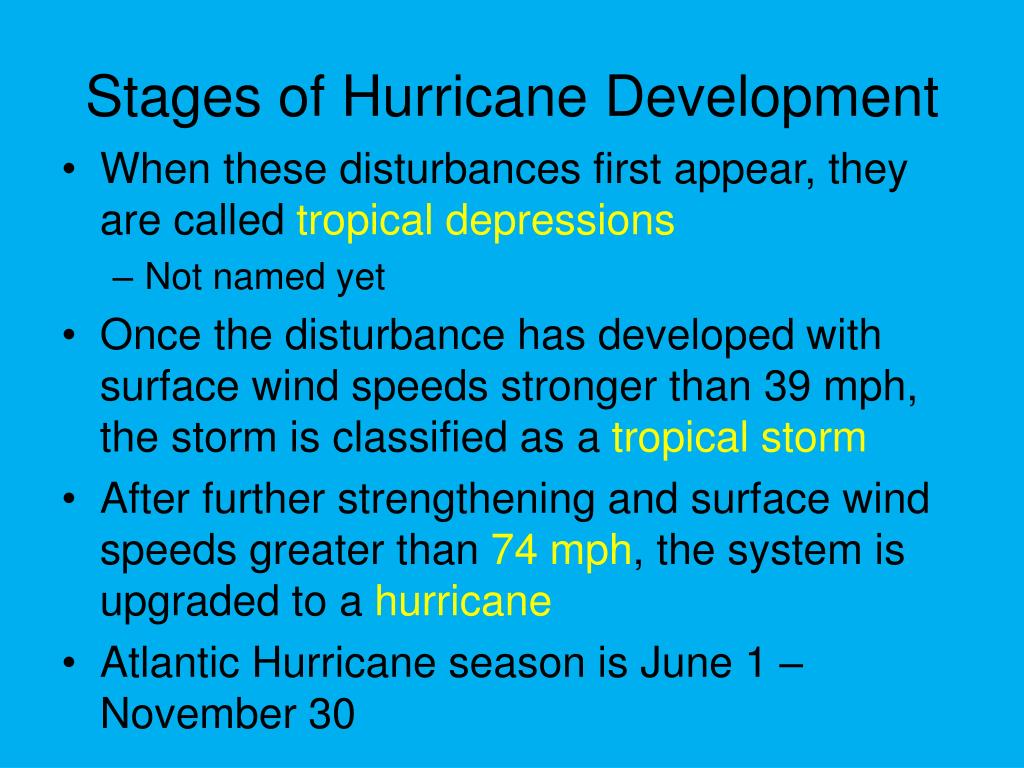 Stages of Hurricane Development

• When these disturbances first appear, they are called tropical depressions
 – Not named yet
• Once the disturbance has developed with surface wind speeds stronger than 39 mph, the storm is classified as a tropical storm
• After further strengthening and surface wind speeds greater than 74 mph, the system is upgraded to a hurricane
• Atlantic Hurricane season is June 1 – November 30